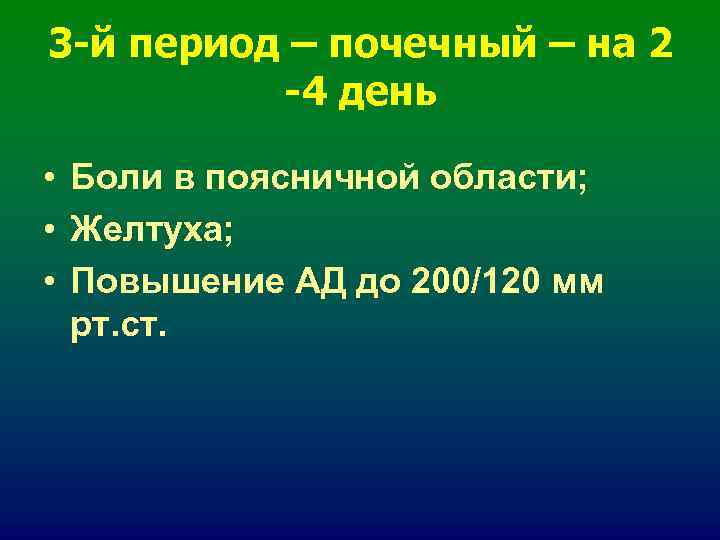 3-й период – почечный – на 2 -4 день

• Боли в поясничной области;
• Желтуха;
• Повышение АД до 200/120 мм рт.ст.